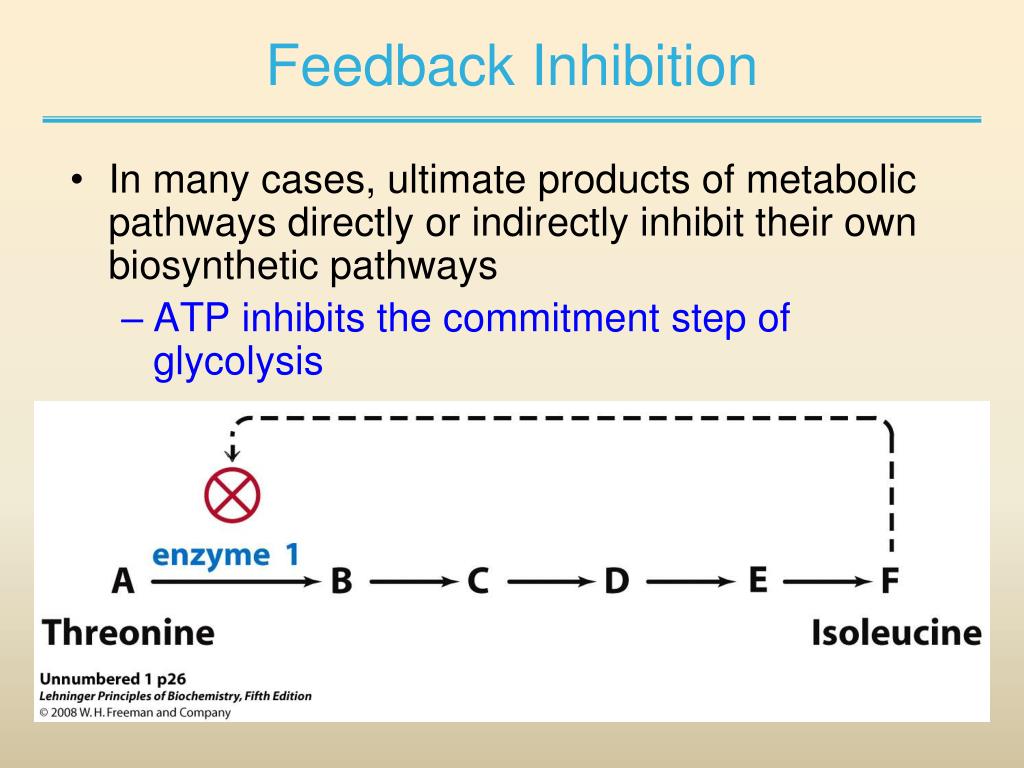 Feedback Inhibition

• In many cases, ultimate products of metabolic pathways directly or indirectly inhibit their own biosynthetic pathways

– ATP inhibits the commitment step of glycolysis

enzyme 1

A → B → C → D → E → F

Threonine

Isoleucine

Unnumbered 1 p26
Lehninger Principles of Biochemistry, Fifth Edition
© 2008 W. H. Freeman and Company